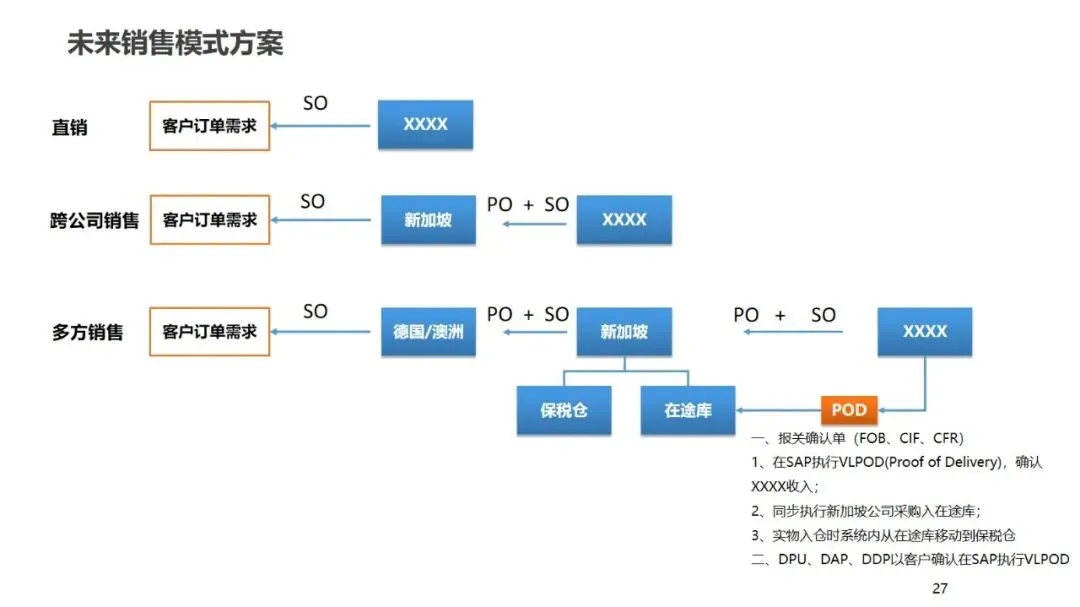 未来销售模式方案

直销

客户订单需求

SO

XXXX

跨公司销售

客户订单需求

SO

新加坡

PO + SO

XXXX

多方销售

客户订单需求

SO

德国/澳洲

PO + SO

新加坡

PO + SO

XXXX

保税仓

在途库

POD

一、报关确认单（FOB、CIF、CFR）
1、在SAP执行VLPOD(Proof of Delivery)，确认XXXX收入；
2、同步执行新加坡公司采购入在途库；
3、实物入仓时系统内从在途库移动到保税仓
二、DPU、DAP、DDP以客户确认在SAP执行VLPOD

27